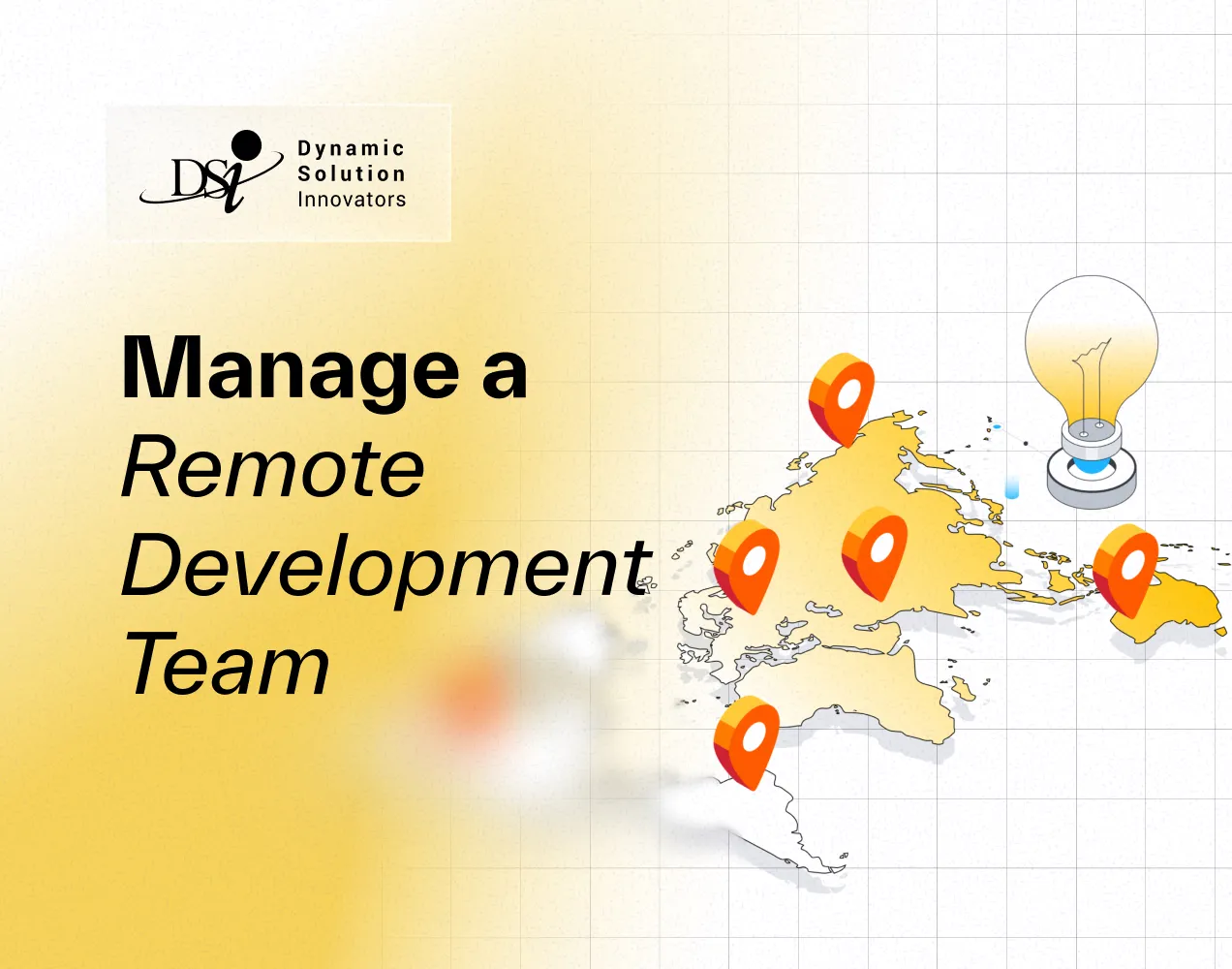 DSi Dynamic Solution Innovators

Manage a Remote Development Team